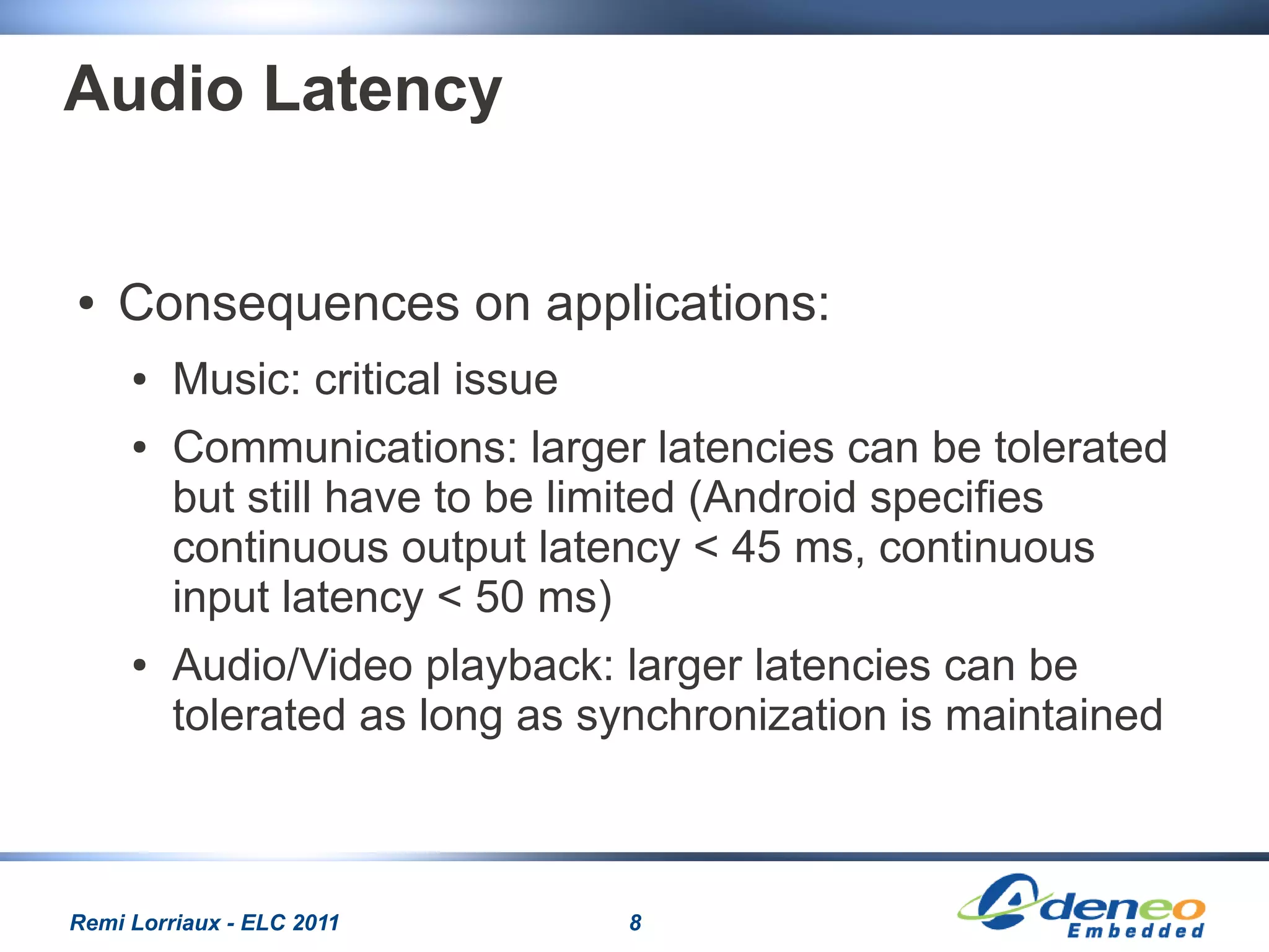 Audio Latency

• Consequences on applications:

• Music: critical issue

• Communications: larger latencies can be tolerated but still have to be limited (Android specifies continuous output latency < 45 ms, continuous input latency < 50 ms)

• Audio/Video playback: larger latencies can be tolerated as long as synchronization is maintained

Remi Lorriaux - ELC 2011

8

Adeneo Embedded